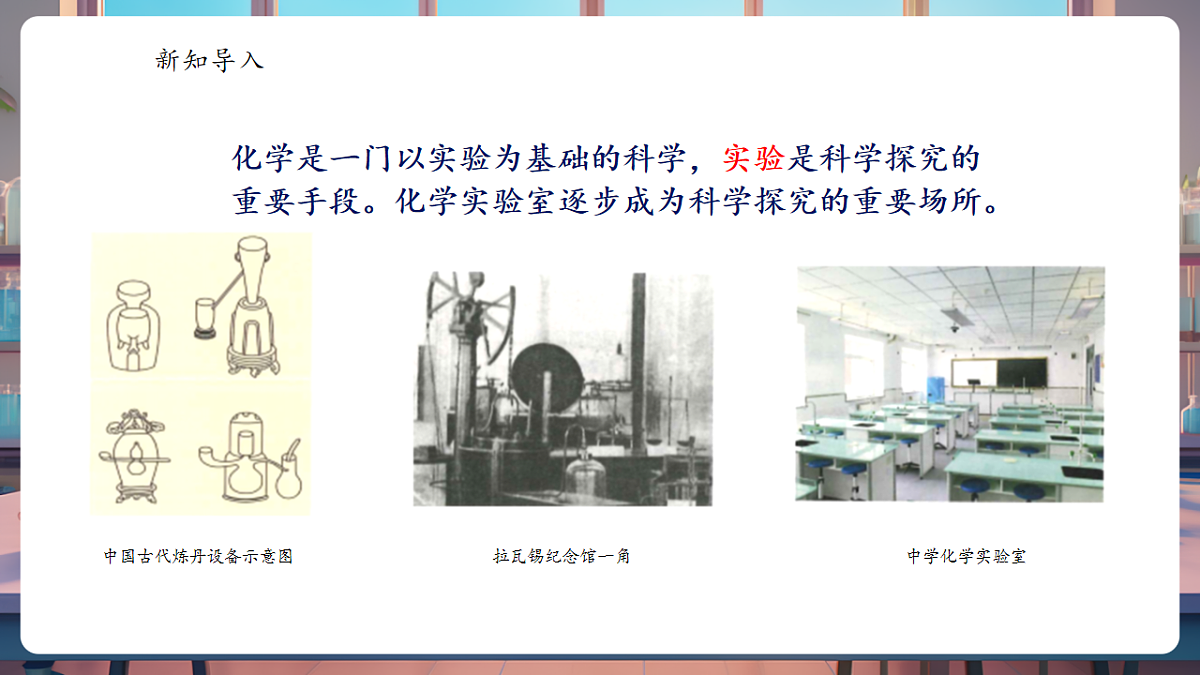 新知导入

化学是一门以实验为基础的科学，实验是科学探究的重要手段。化学实验室逐步成为科学探究的重要场所。

中国古代炼丹设备示意图

拉瓦锡纪念馆一角

中学化学实验室